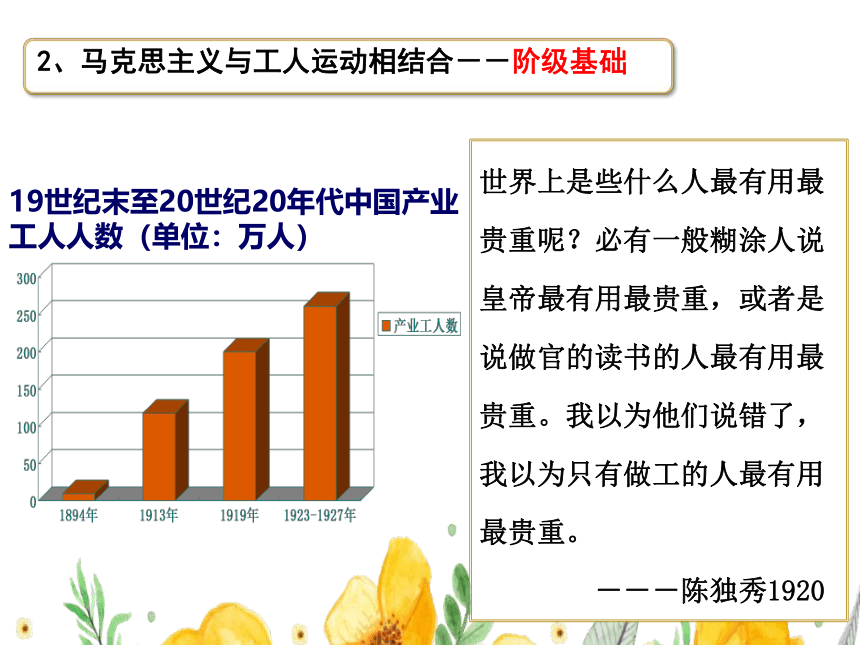 2、马克思主义与工人运动相结合——阶级基础

19世纪末至20世纪20年代中国产业工人人数（单位：万人）

300
250
200
150
100
50
0

产业工人数

1894年
1913年
1919年
1923-1927年

世界上是些什么人最有用最贵重呢？必有一般糊涂人说皇帝最有用最贵重，或者是说做官的读书的人最有用最贵重。我以为他们说错了，我以为只有做工的人最有用最贵重。

———陈独秀1920